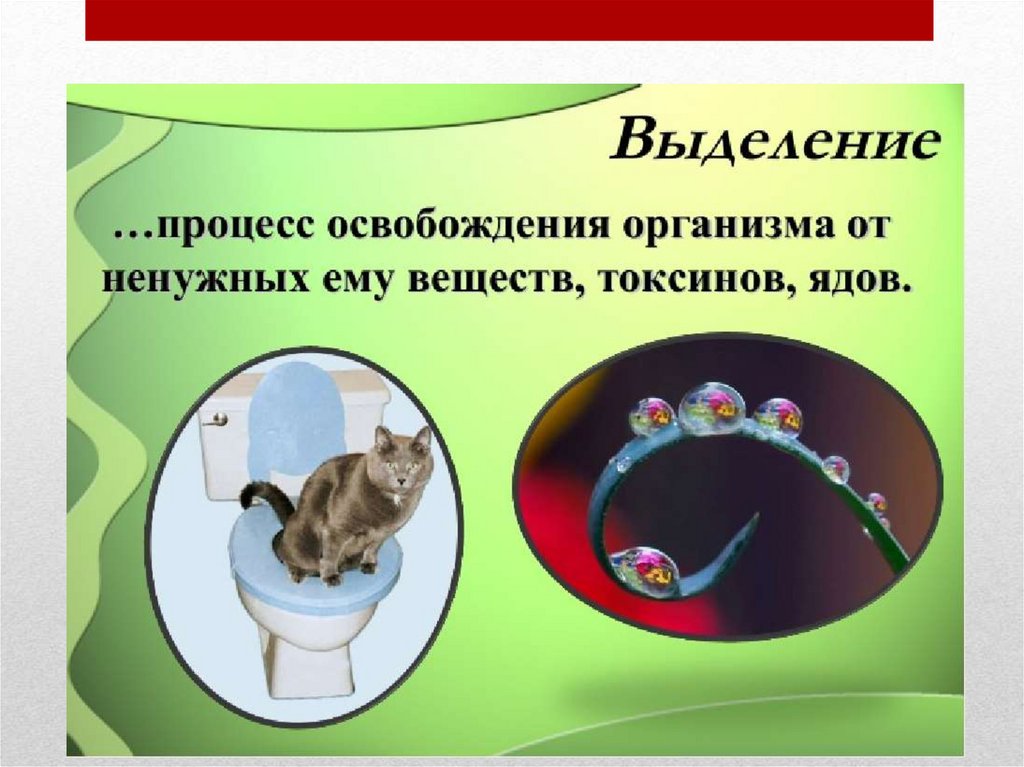 Выделение

…процесс освобождения организма от ненужных ему веществ, токсинов, ядов.